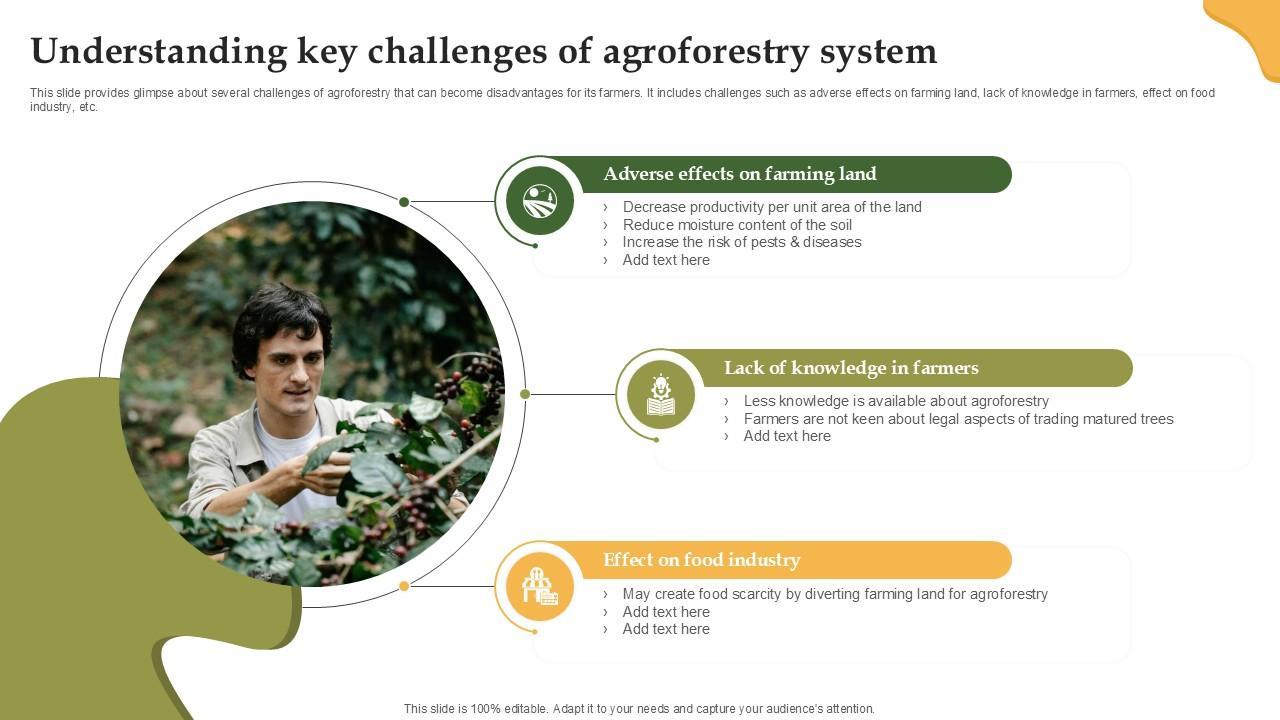 Understanding key challenges of agroforestry system

This slide provides glimpse about several challenges of agroforestry that can become disadvantages for its farmers. It includes challenges such as adverse effects on farming land, lack of knowledge in farmers, effect on food industry, etc.

Adverse effects on farming land

› Decrease productivity per unit area of the land
› Reduce moisture content of the soil
› Increase the risk of pests & diseases
› Add text here

Lack of knowledge in farmers

› Less knowledge is available about agroforestry
› Farmers are not keen about legal aspects of trading matured trees
› Add text here

Effect on food industry

› May create food scarcity by diverting farming land for agroforestry
› Add text here
› Add text here

This slide is 100% editable. Adapt it to your needs and capture your audience's attention.